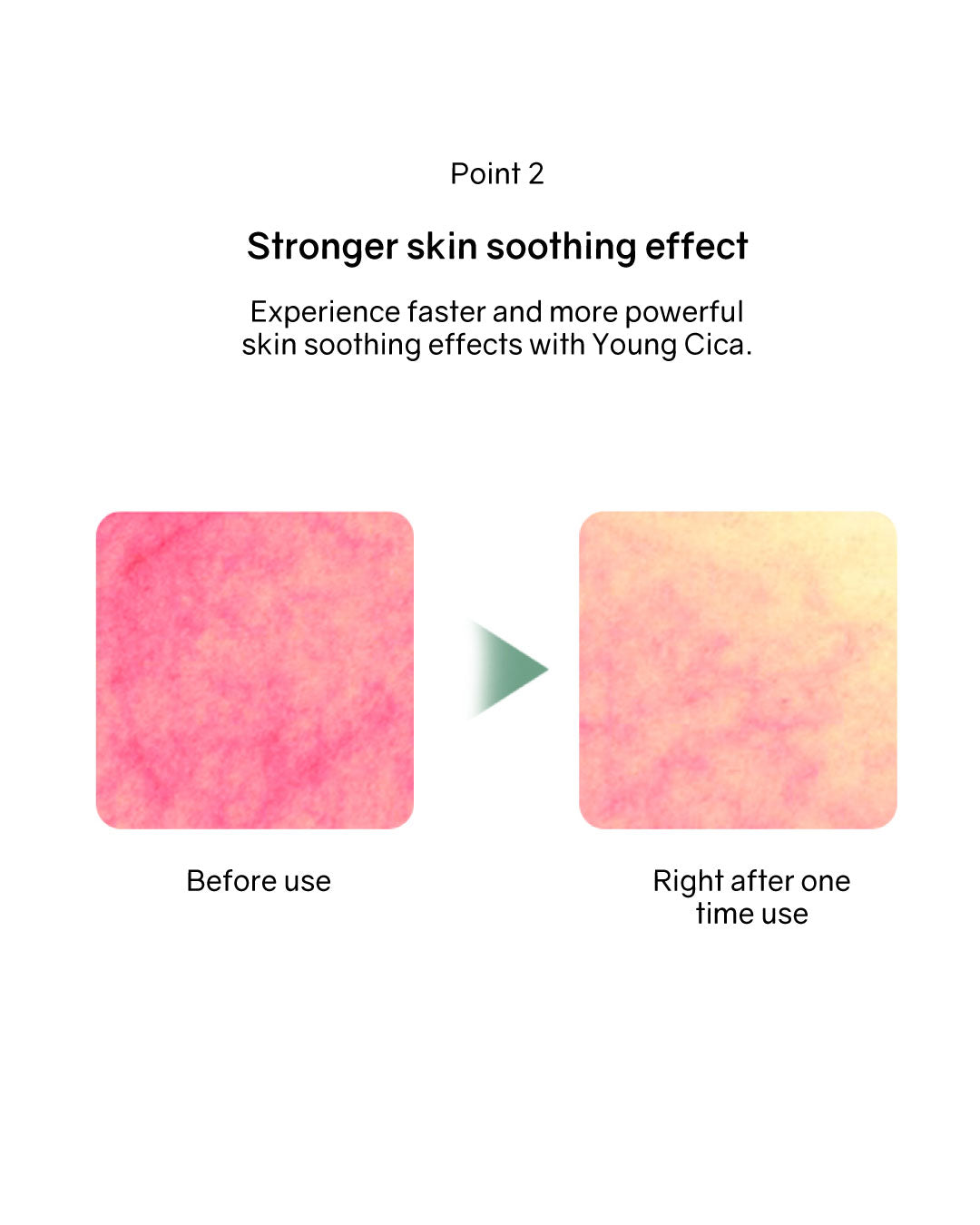 Point 2

Stronger skin soothing effect

Experience faster and more powerful skin soothing effects with Young Cica.

Before use

Right after one time use